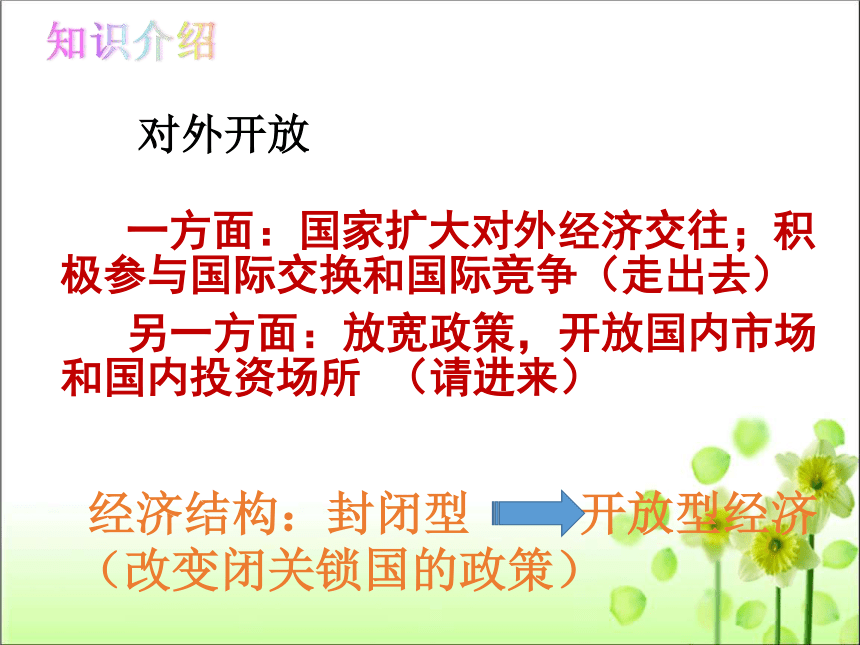 知识介绍

对外开放

一方面：国家扩大对外经济交往；积极参与国际交换和国际竞争（走出去）

另一方面：放宽政策，开放国内市场和国内投资场所 （请进来）

经济结构：封闭型 开放型经济（改变闭关锁国的政策）